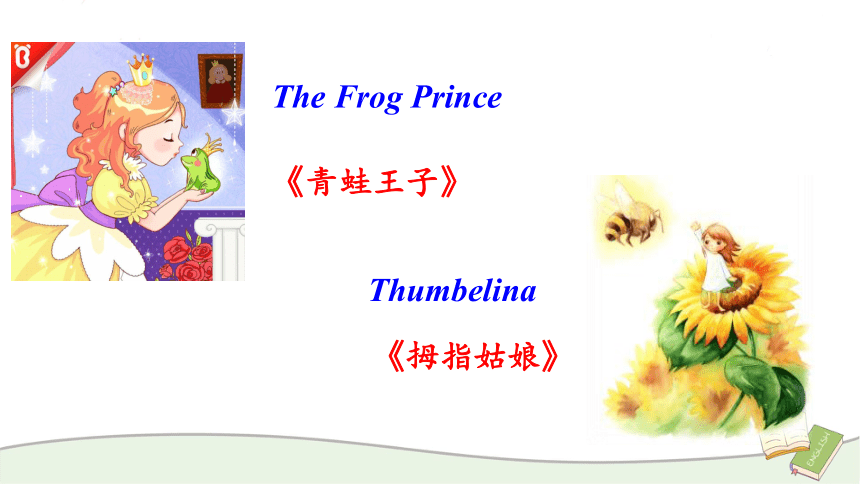 The Frog Prince

《青蛙王子》

Thumbelina

《拇指姑娘》